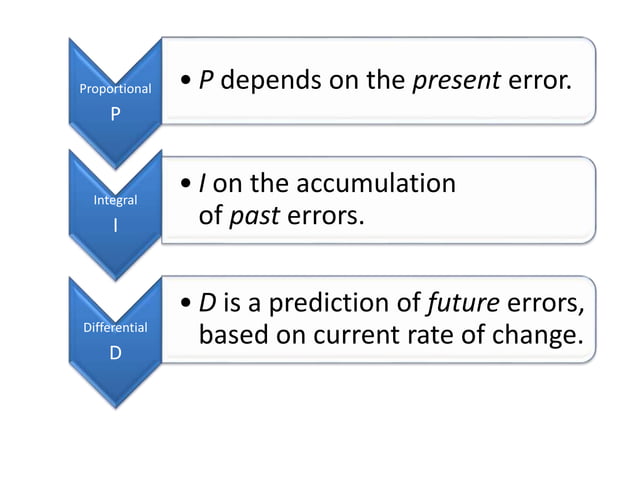 Proportional
P

• P depends on the present error.

Integral
I

• I on the accumulation of past errors.

Differential
D

• D is a prediction of future errors, based on current rate of change.